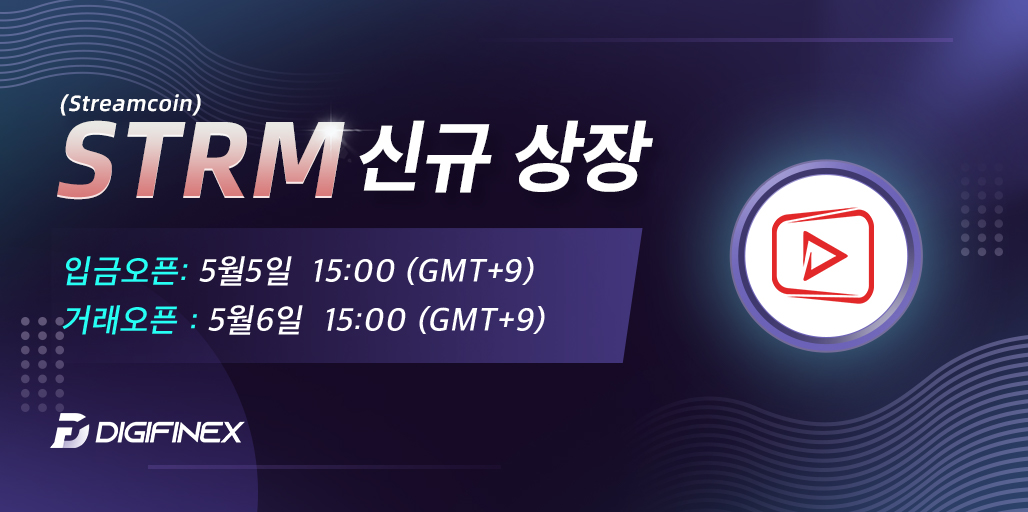 (Streamcoin)
STRM 신규 상장

입금오픈: 5월5일 15:00 (GMT+9)
거래오픈 : 5월6일 15:00 (GMT+9)

DIGIFINEX